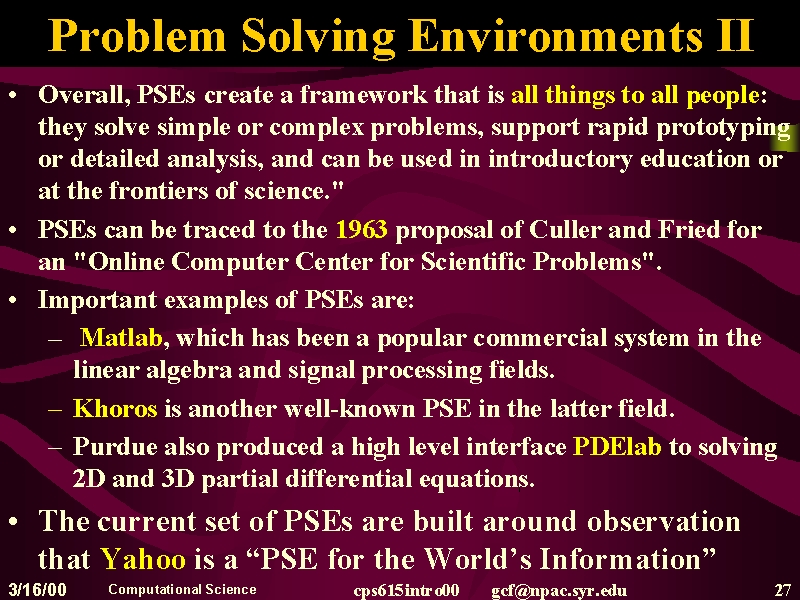 Problem Solving Environments II

• Overall, PSEs create a framework that is all things to all people: they solve simple or complex problems, support rapid prototyping or detailed analysis, and can be used in introductory education or at the frontiers of science."

• PSEs can be traced to the 1963 proposal of Culler and Fried for an "Online Computer Center for Scientific Problems".

• Important examples of PSEs are:

– Matlab, which has been a popular commercial system in the linear algebra and signal processing fields.

– Khoros is another well-known PSE in the latter field.

– Purdue also produced a high level interface PDElab to solving 2D and 3D partial differential equations.

• The current set of PSEs are built around observation that Yahoo is a “PSE for the World’s Information”

3/16/00 Computational Science cps615intro00 gcf@npac.syr.edu 27